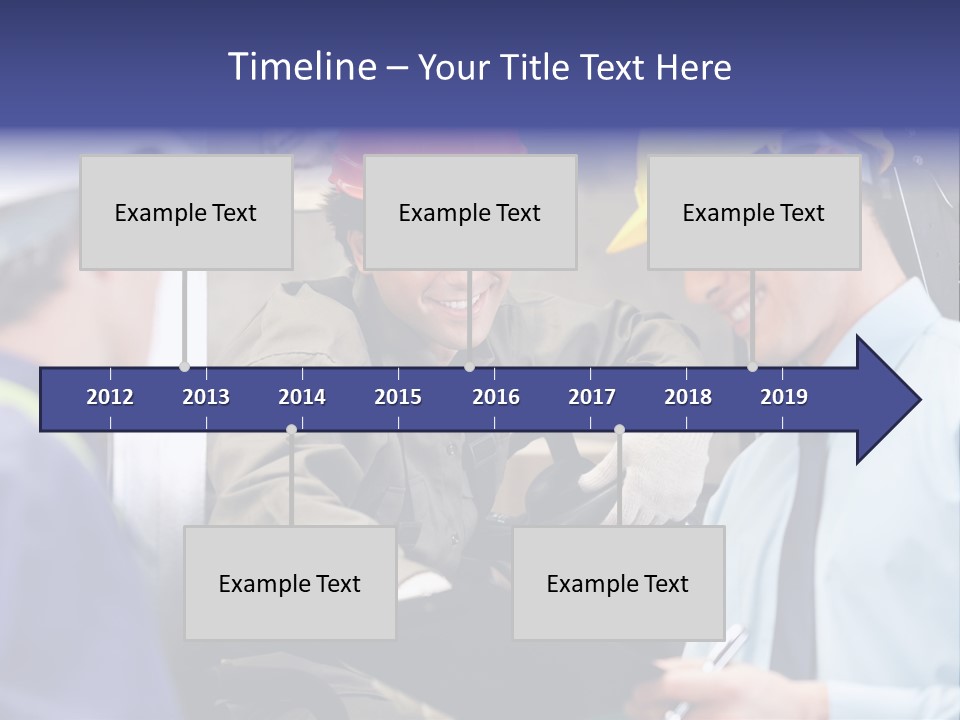 Timeline – Your Title Text Here

Example Text

Example Text

Example Text

2012 2013 2014 2015 2016 2017 2018 2019

Example Text

Example Text